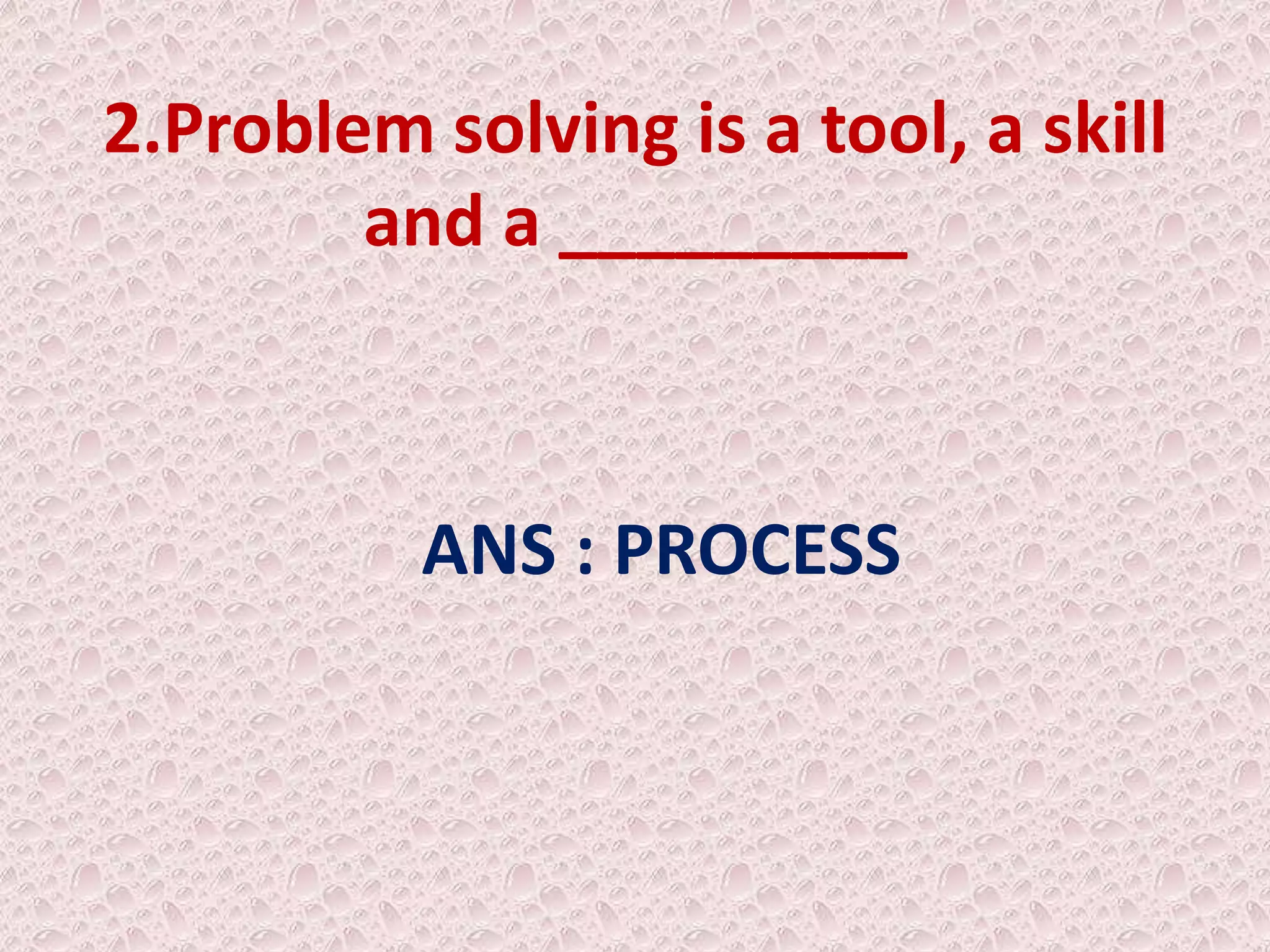 2.Problem solving is a tool, a skill and a __________

ANS : PROCESS